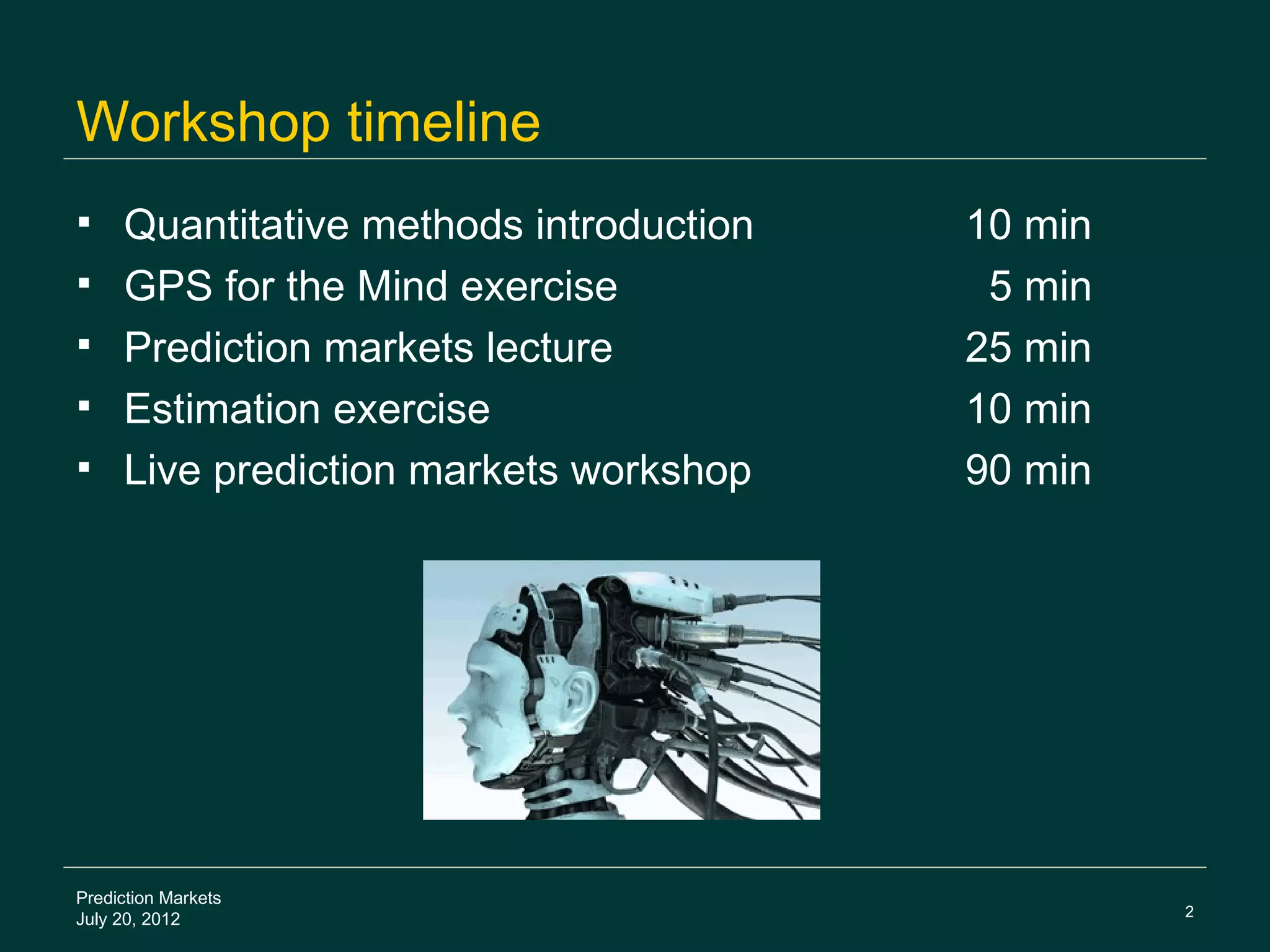 Workshop timeline

▪ Quantitative methods introduction 10 min
▪ GPS for the Mind exercise 5 min
▪ Prediction markets lecture 25 min
▪ Estimation exercise 10 min
▪ Live prediction markets workshop 90 min

Prediction Markets
July 20, 2012

2